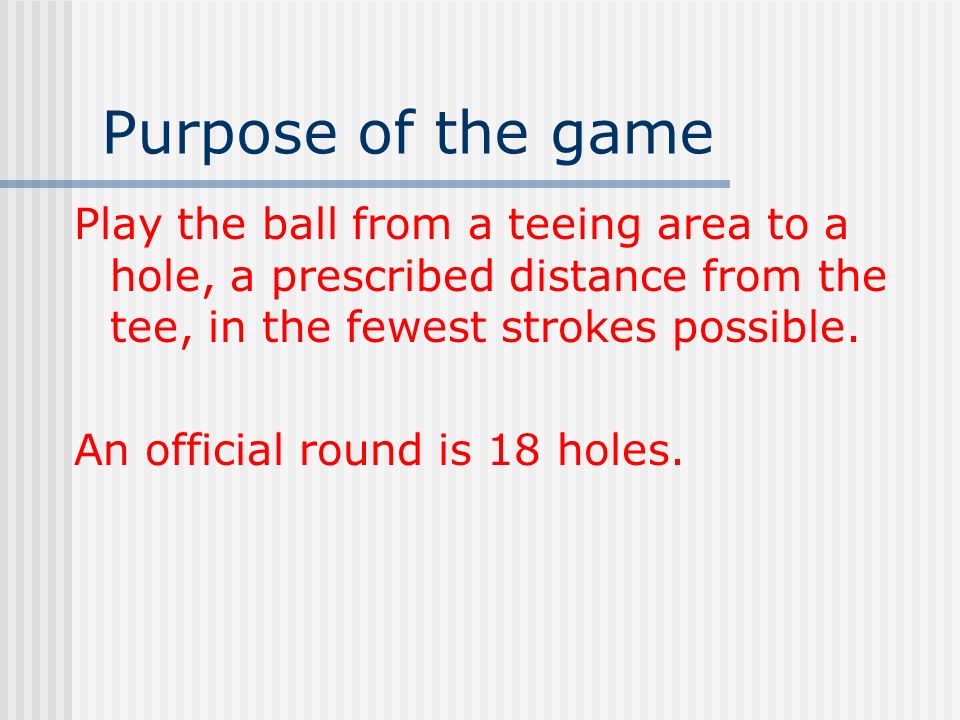 Purpose of the game

Play the ball from a teeing area to a hole, a prescribed distance from the tee, in the fewest strokes possible.

An official round is 18 holes.